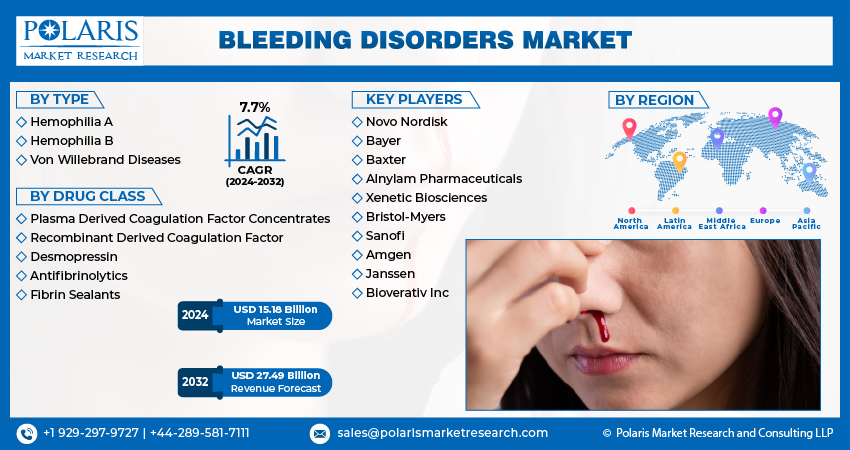 POLARIS
MARKET RESEARCH

BLEEDING DISORDERS MARKET

BY TYPE
Hemophilia A
Hemophilia B
Von Willebrand Diseases

7.7%
CAGR
(2024-2032)

BY DRUG CLASS
Plasma Derived Coagulation Factor Concentrates
Recombinant Derived Coagulation Factor
Desmopressin
Antifibrinolytics
Fibrin Sealants

2024 USD 15.18 Billion Market Size

2032 USD 27.49 Billion Revenue Forecast

KEY PLAYERS
Novo Nordisk
Bayer
Baxter
Alnylam Pharmaceuticals
Xenetic Biosciences
Bristol-Myers
Sanofi
Amgen
Janssen
Bioverativ Inc

BY REGION
North America
Latin America
Middle East Africa
Europe
Asia Pacific

+1 929-297-9727 | +44-289-581-7111
sales@polarismarketresearch.com
© Polaris Market Research and Consulting LLP